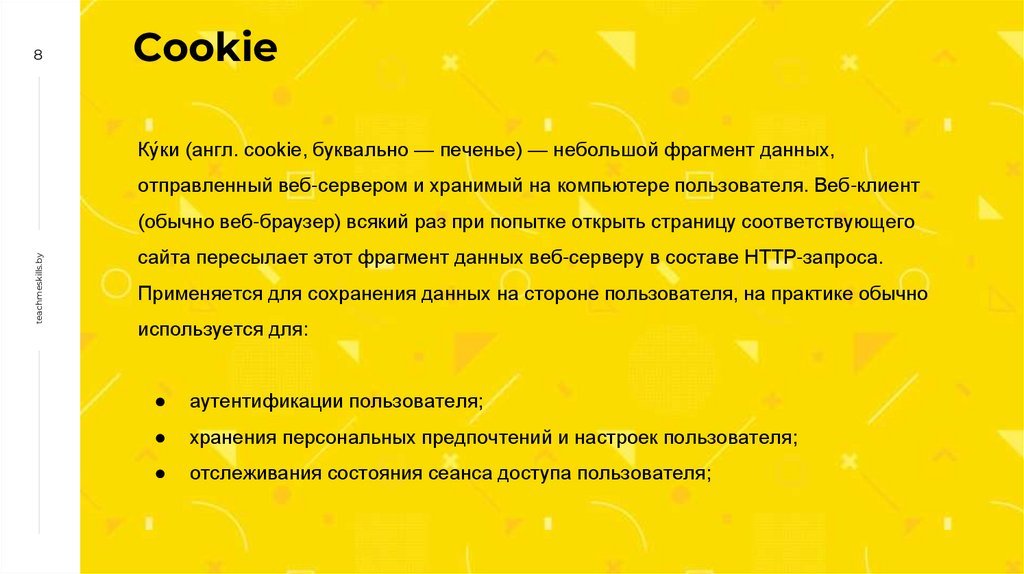 8

teachmeskills.by

Cookie

Ку́ки (англ. cookie, буквально — печенье) — небольшой фрагмент данных, отправленный веб-сервером и хранимый на компьютере пользователя. Веб-клиент (обычно веб-браузер) всякий раз при попытке открыть страницу соответствующего сайта пересылает этот фрагмент данных веб-серверу в составе HTTP-запроса. Применяется для сохранения данных на стороне пользователя, на практике обычно используется для:

● аутентификации пользователя;
● хранения персональных предпочтений и настроек пользователя;
● отслеживания состояния сеанса доступа пользователя;